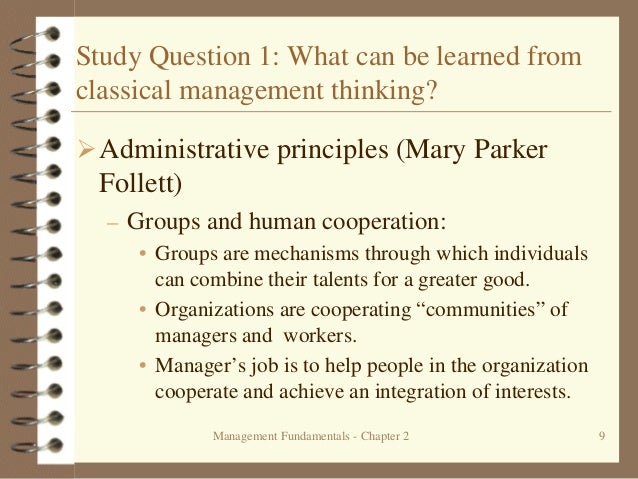 Study Question 1: What can be learned from classical management thinking?

➢ Administrative principles (Mary Parker Follett)

– Groups and human cooperation:

• Groups are mechanisms through which individuals can combine their talents for a greater good.

• Organizations are cooperating “communities” of managers and workers.

• Manager’s job is to help people in the organization cooperate and achieve an integration of interests.

Management Fundamentals - Chapter 2

9